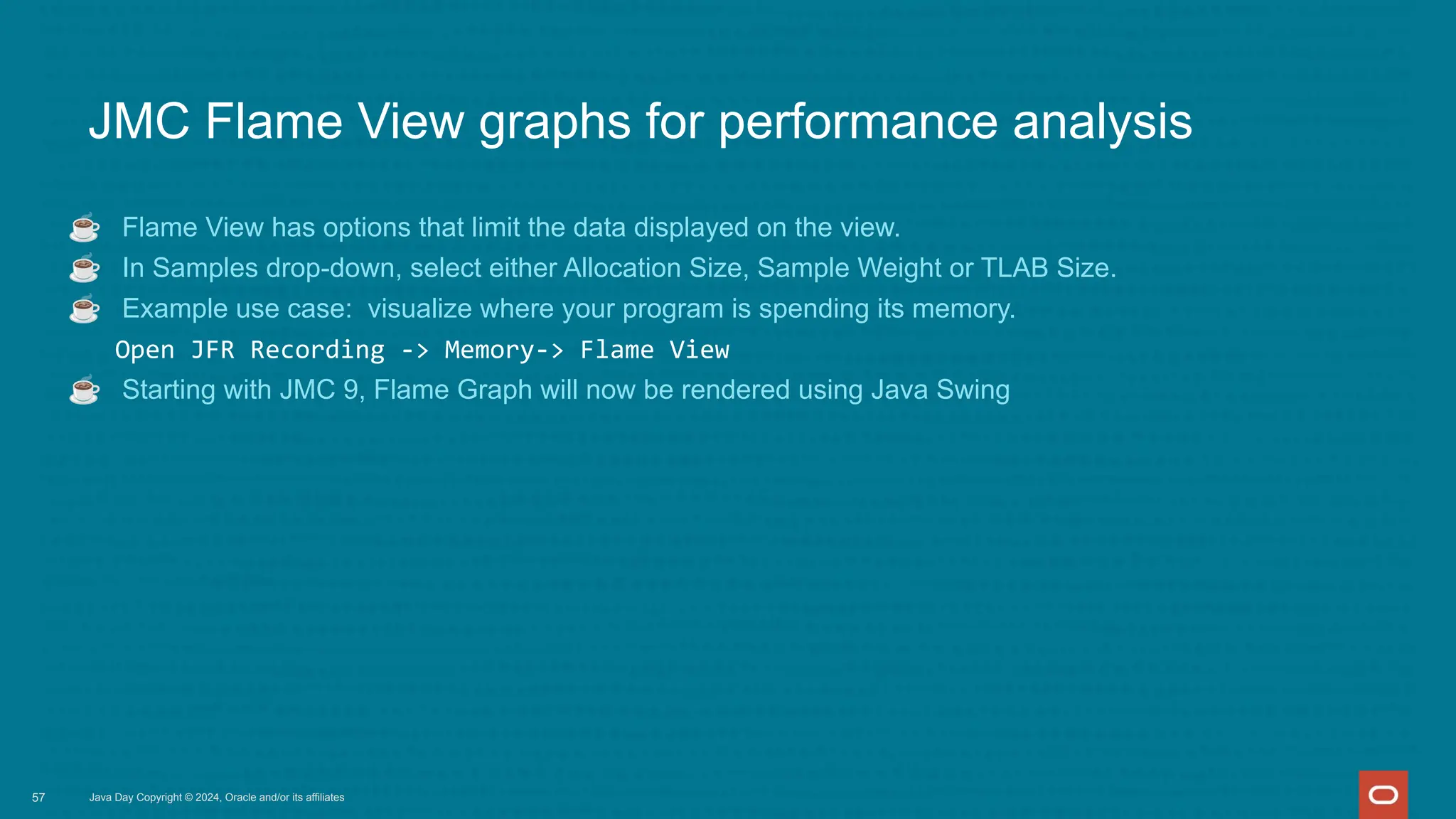 JMC Flame View graphs for performance analysis

☕ Flame View has options that limit the data displayed on the view.
☕ In Samples drop-down, select either Allocation Size, Sample Weight or TLAB Size.
☕ Example use case: visualize where your program is spending its memory.
Open JFR Recording -> Memory-> Flame View
☕ Starting with JMC 9, Flame Graph will now be rendered using Java Swing

57 Java Day Copyright © 2024, Oracle and/or its affiliates